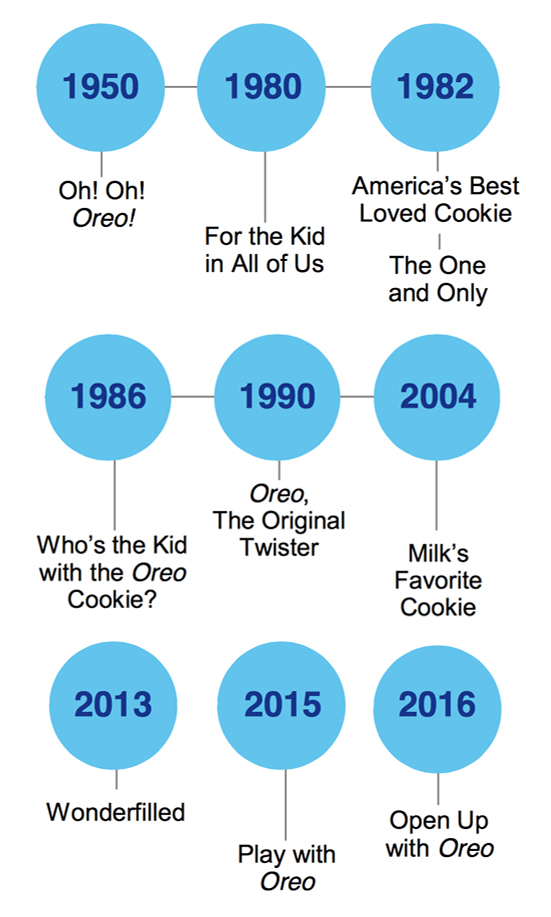 1950

Oh! Oh! Oreo!

1980

For the Kid in All of Us

1982

America's Best Loved Cookie

The One and Only

1986

Who's the Kid with the Oreo Cookie?

1990

Oreo, The Original Twister

2004

Milk's Favorite Cookie

2013

Wonderfilled

2015

Play with Oreo

2016

Open Up with Oreo